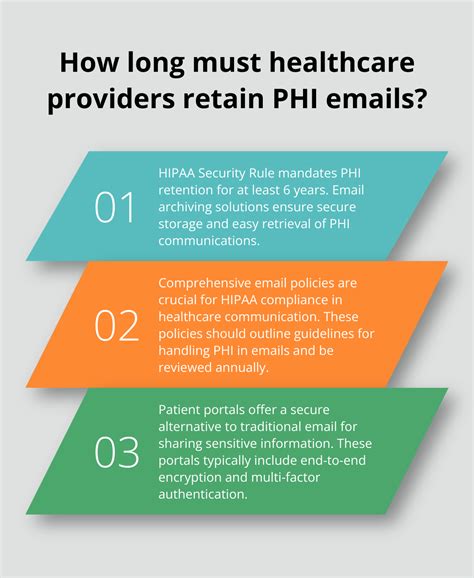 How long must healthcare providers retain PHI emails?

01

HIPAA Security Rule mandates PHI retention for at least 6 years. Email archiving solutions ensure secure storage and easy retrieval of PHI communications.

02

Comprehensive email policies are crucial for HIPAA compliance in healthcare communication. These policies should outline guidelines for handling PHI in emails and be reviewed annually.

03

Patient portals offer a secure alternative to traditional email for sharing sensitive information. These portals typically include end-to-end encryption and multi-factor authentication.